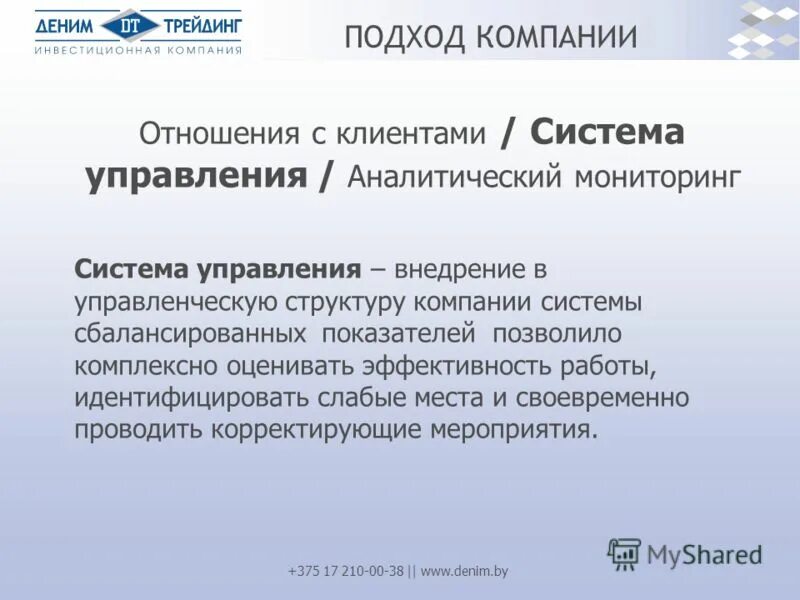 ДЕНИМ DT ТРЕЙДИНГ
ИНВЕСТИЦИОННАЯ КОМПАНИЯ

ПОДХОД КОМПАНИИ

Отношения с клиентами / Система управления / Аналитический мониторинг

Система управления – внедрение в управленческую структуру компании системы сбалансированных показателей позволило комплексно оценивать эффективность работы, идентифицировать слабые места и своевременно проводить корректирующие мероприятия.

MyShared

+375 17 210-00-38 || www.denim.by